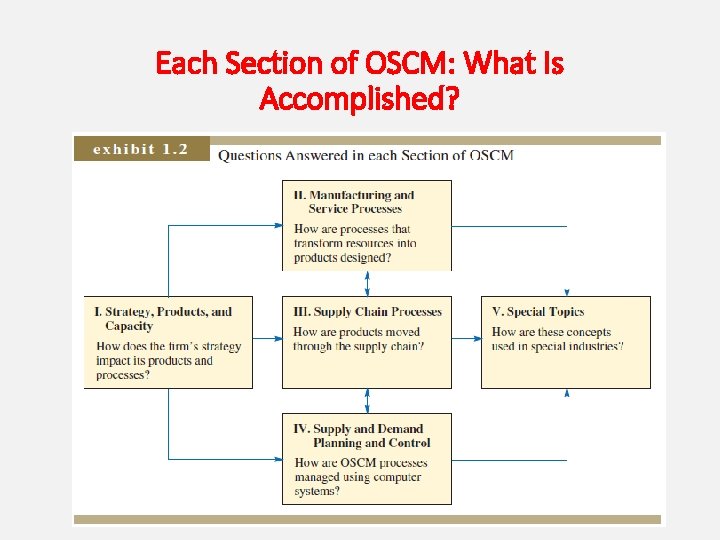 Each Section of OSCM: What Is Accomplished?

exhibit 1.2 Questions Answered in each Section of OSCM

II. Manufacturing and Service Processes
How are processes that transform resources into products designed?

I. Strategy, Products, and Capacity
How does the firm's strategy impact its products and processes?

III. Supply Chain Processes
How are products moved through the supply chain?

V. Special Topics
How are these concepts used in special industries?

IV. Supply and Demand Planning and Control
How are OSCM processes managed using computer systems?